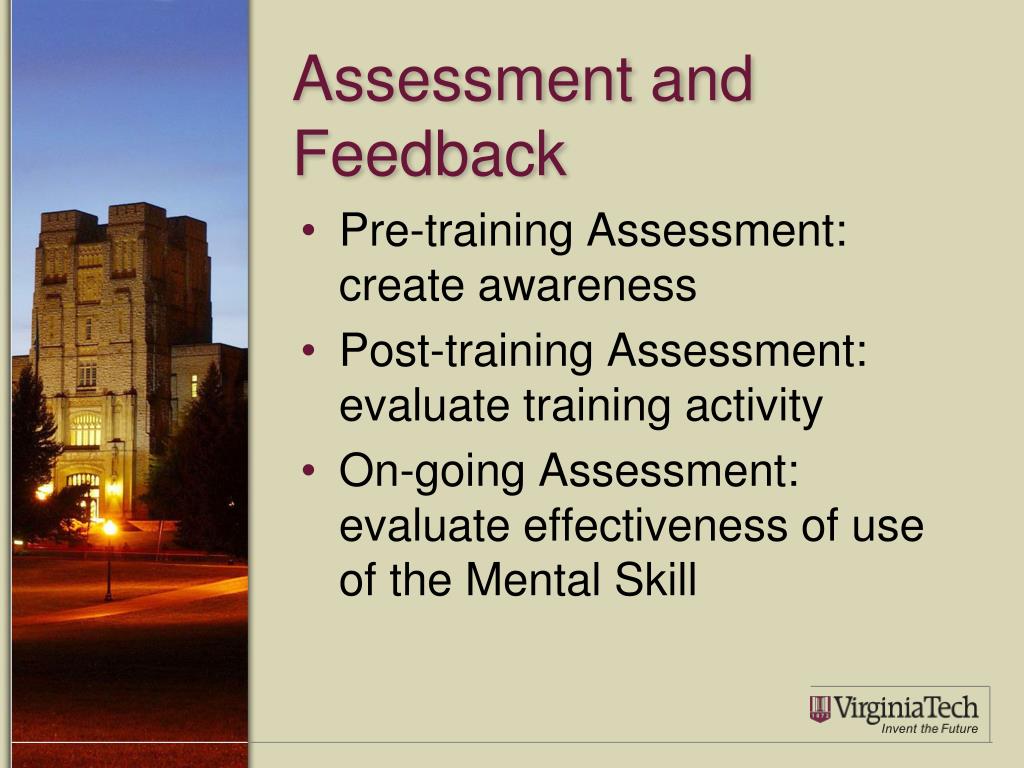 Assessment and Feedback

• Pre-training Assessment: create awareness
• Post-training Assessment: evaluate training activity
• On-going Assessment: evaluate effectiveness of use of the Mental Skill

VirginiaTech
Invent the Future